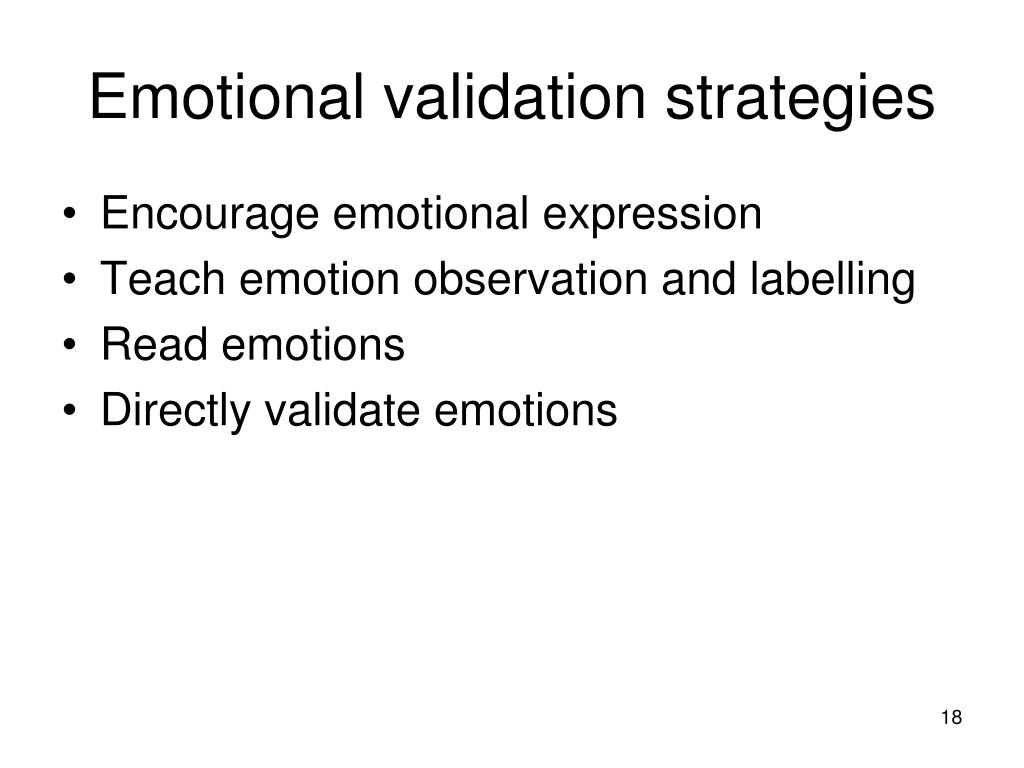 Emotional validation strategies

• Encourage emotional expression
• Teach emotion observation and labelling
• Read emotions
• Directly validate emotions

18